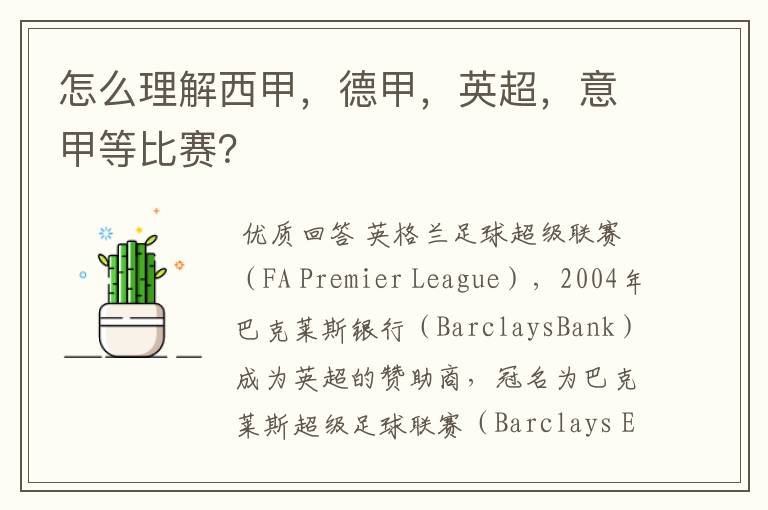 怎么理解西甲，德甲，英超，意甲等比赛?

优质回答 英格兰足球超级联赛（FA Premier League），2004年巴克莱斯银行（BarclaysBank）成为英超的赞助商，冠名为巴克莱斯超级足球联赛（Barclays E